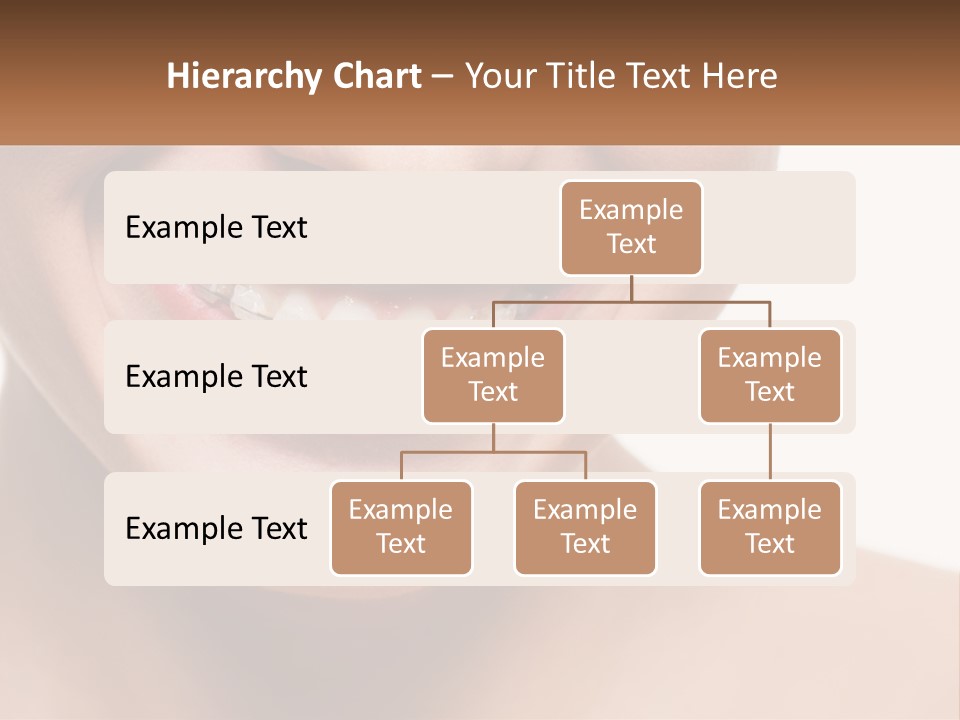 Hierarchy Chart – Your Title Text Here

Example Text

Example Text

Example Text

Example Text

Example Text

Example Text

Example Text

Example Text

Example Text